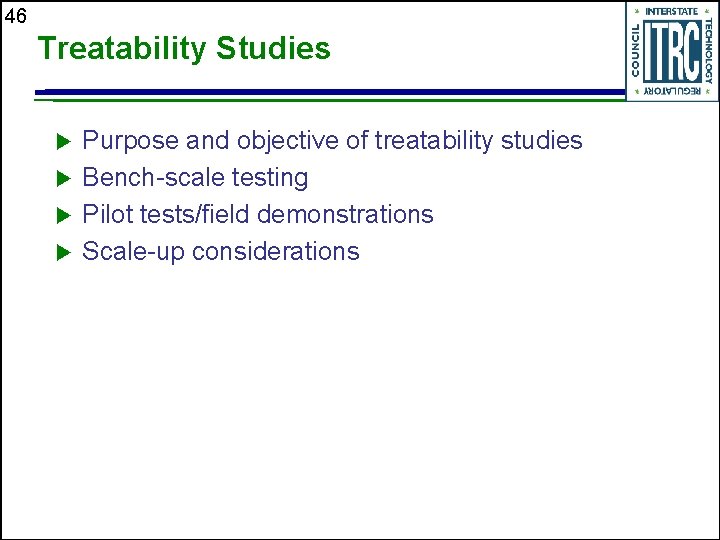 46

Treatability Studies

INTERSTATE TECHNOLOGY REGULATORY COUNCIL ITRC

▶ Purpose and objective of treatability studies
▶ Bench-scale testing
▶ Pilot tests/field demonstrations
▶ Scale-up considerations